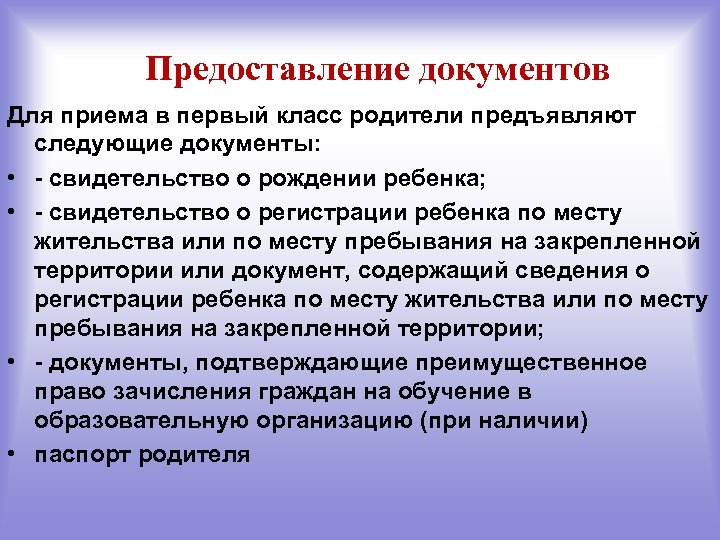 Предоставление документов

Для приема в первый класс родители предъявляют следующие документы:

• - свидетельство о рождении ребенка;

• - свидетельство о регистрации ребенка по месту жительства или по месту пребывания на закрепленной территории или документ, содержащий сведения о регистрации ребенка по месту жительства или по месту пребывания на закрепленной территории;

• - документы, подтверждающие преимущественное право зачисления граждан на обучение в образовательную организацию (при наличии)

• паспорт родителя